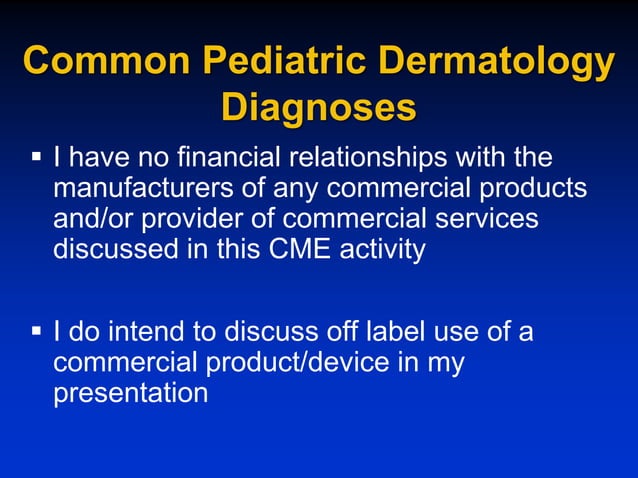 Common Pediatric Dermatology Diagnoses

▪ I have no financial relationships with the manufacturers of any commercial products and/or provider of commercial services discussed in this CME activity

▪ I do intend to discuss off label use of a commercial product/device in my presentation